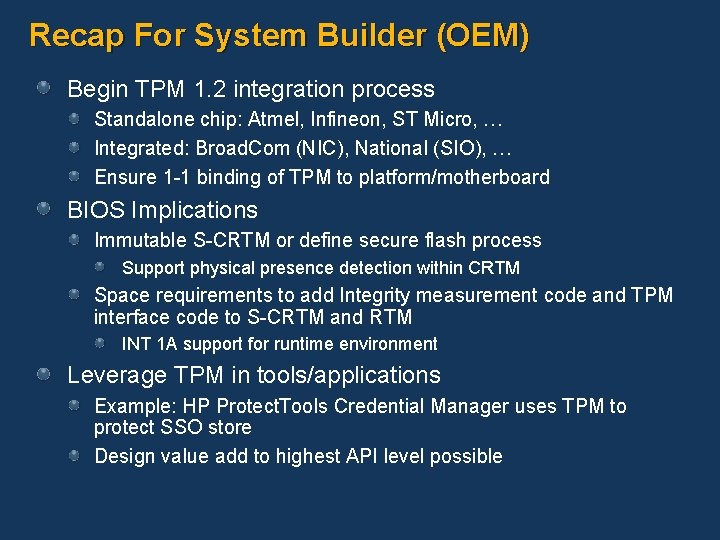 Recap For System Builder (OEM)

Begin TPM 1.2 integration process

Standalone chip: Atmel, Infineon, ST Micro, …

Integrated: BroadCom (NIC), National (SIO), …

Ensure 1-1 binding of TPM to platform/motherboard

BIOS Implications

Immutable S-CRTM or define secure flash process

Support physical presence detection within CRTM

Space requirements to add Integrity measurement code and TPM interface code to S-CRTM and RTM

INT 1A support for runtime environment

Leverage TPM in tools/applications

Example: HP ProtectTools Credential Manager uses TPM to protect SSO store

Design value add to highest API level possible